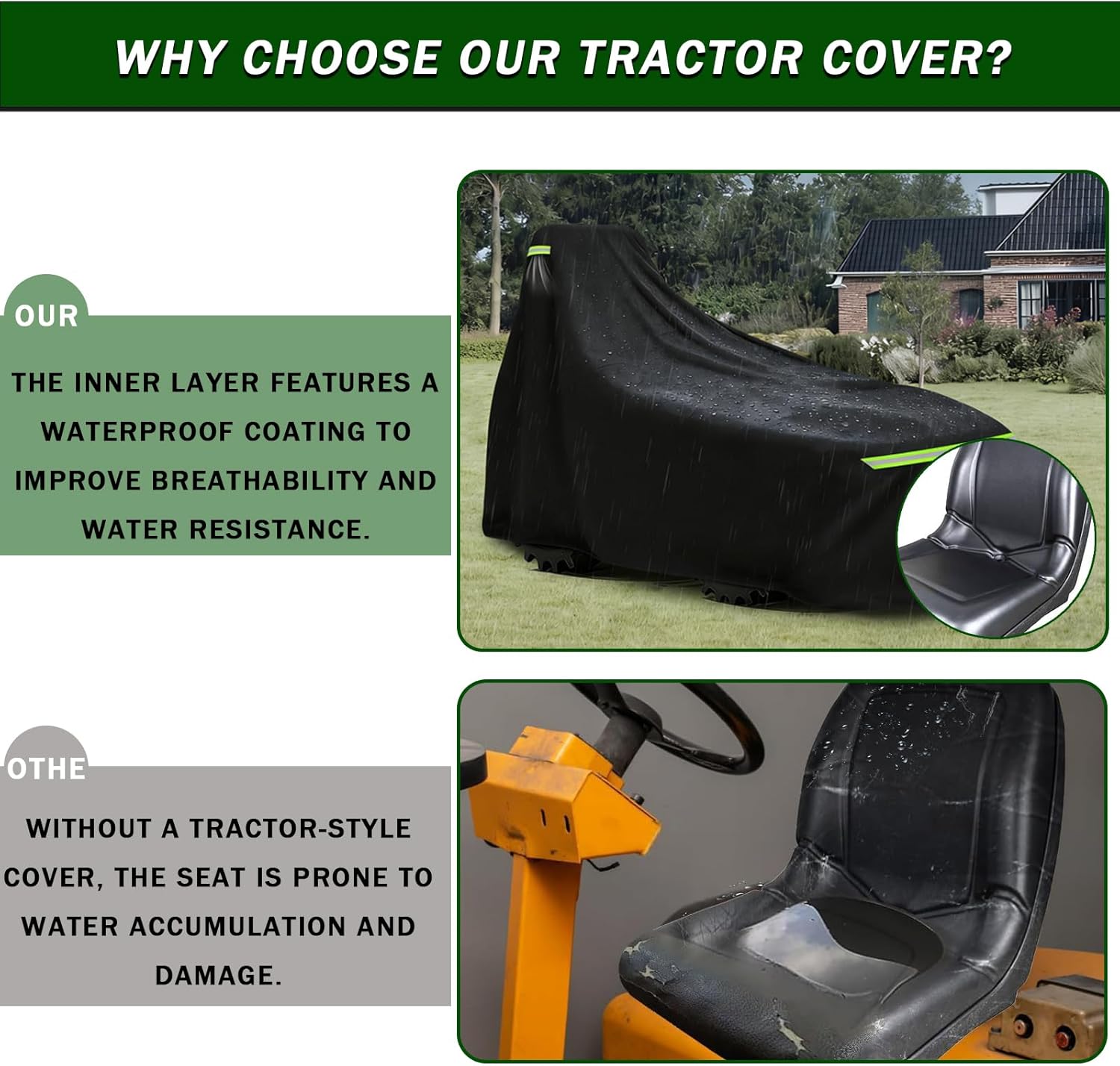 WHY CHOOSE OUR TRACTOR COVER?

OUR

THE INNER LAYER FEATURES A WATERPROOF COATING TO IMPROVE BREATHABILITY AND WATER RESISTANCE.

OTHE

WITHOUT A TRACTOR-STYLE COVER, THE SEAT IS PRONE TO WATER ACCUMULATION AND DAMAGE.